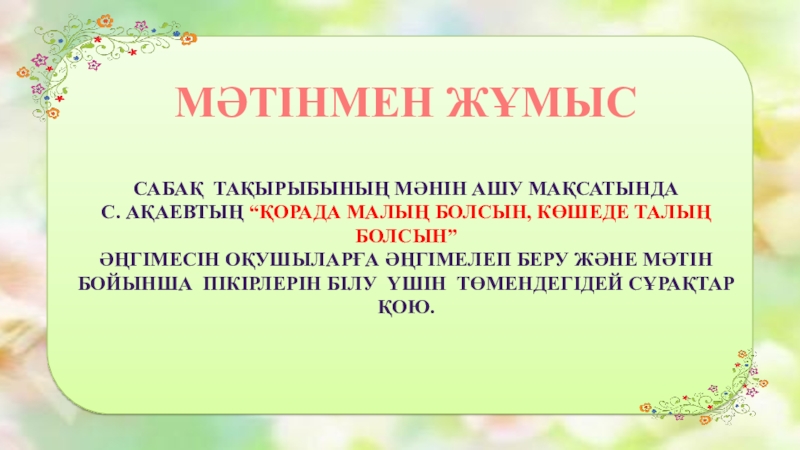 МӘТІНМЕН ЖҰМЫС

САБАҚ ТАҚЫРЫБЫНЫҢ МӘНІН АШУ МАҚСАТЫНДА С. АҚАЕВТЫҢ “ҚОРАДА МАЛЫҢ БОЛСЫН, КӨШЕДЕ ТАЛЫҢ БОЛСЫН” ӘҢГІМЕСІН ОҚУШЫЛАРҒА ӘҢГІМЕЛЕП БЕРУ ЖӘНЕ МӘТІН БОЙЫНША ПІКІРЛЕРІН БІЛУ ҮШІН ТӨМЕНДЕГІДЕЙ СҰРАҚТАР ҚОЮ.